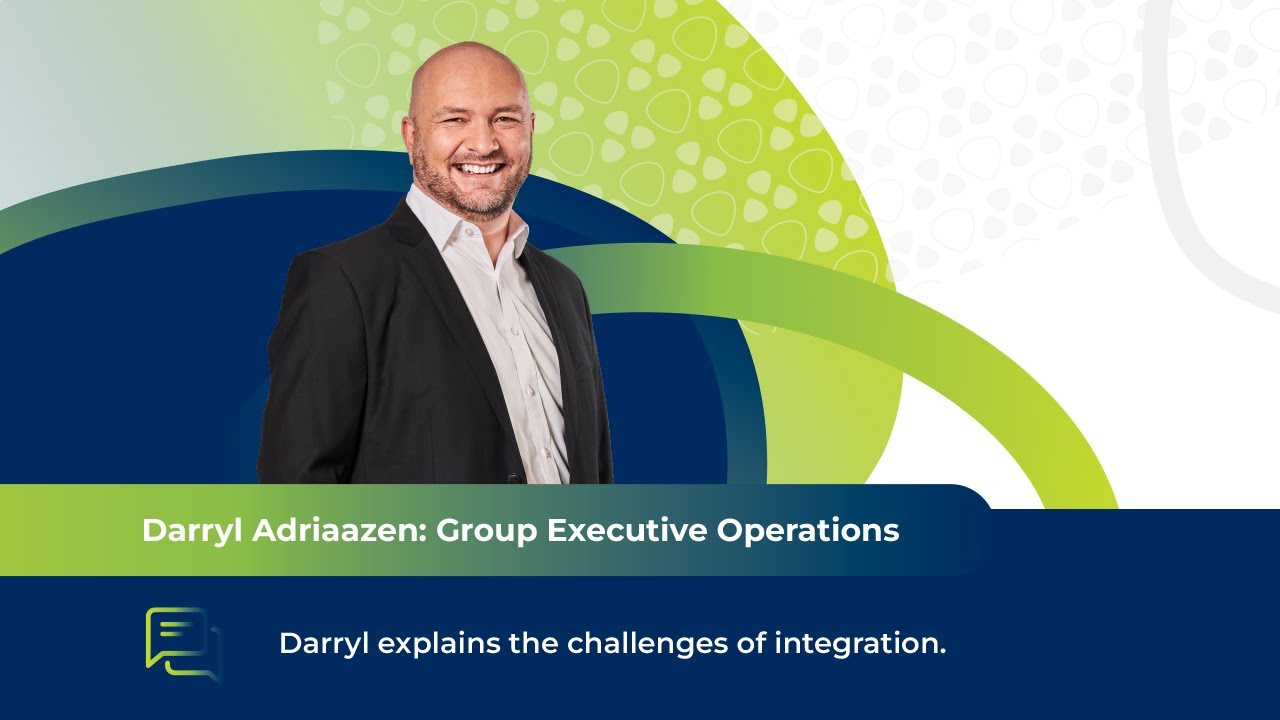 Darryl Adriaazen: Group Executive Operations

Darryl explains the challenges of integration.